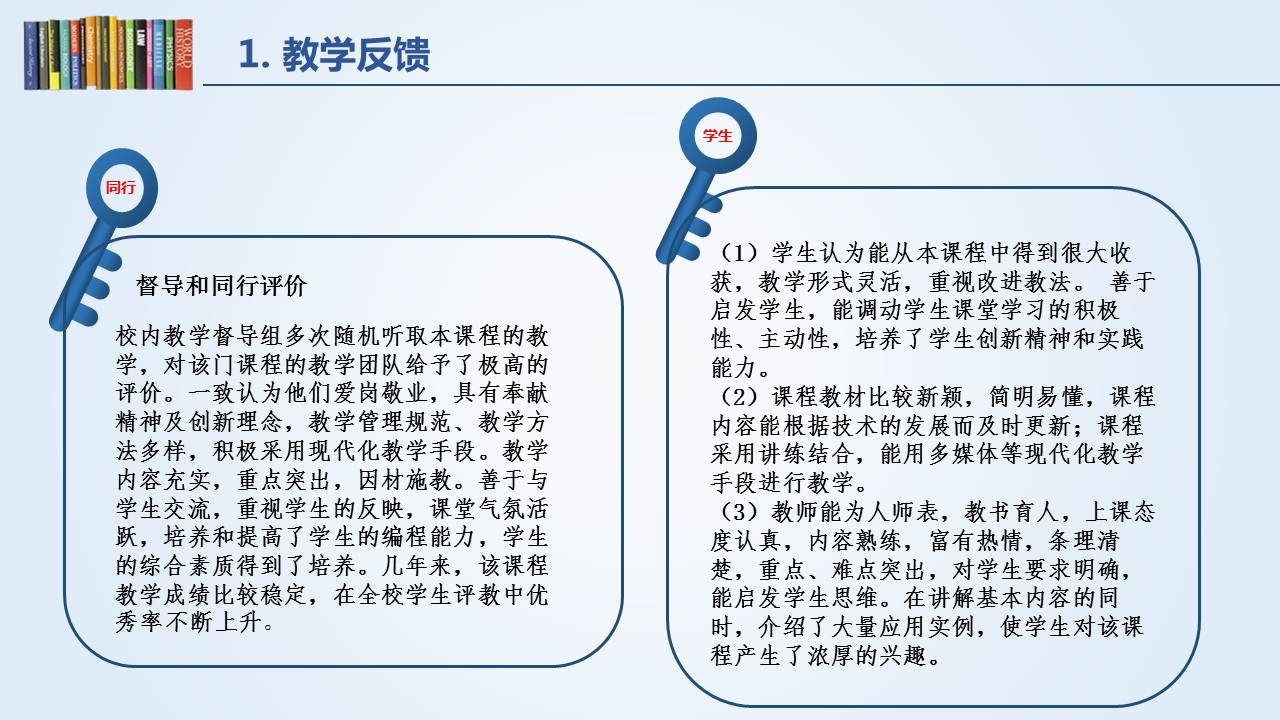 1. 教学反馈

同行

督导和同行评价

校内教学督导组多次随机听取本课程的教学，对该门课程的教学团队给予了极高的评价。一致认为他们爱岗敬业，具有奉献精神及创新理念，教学管理规范、教学方法多样，积极采用现代化教学手段。教学内容充实，重点突出，因材施教。善于与学生交流，重视学生的反映，课堂气氛活跃，培养和提高了学生的编程能力，学生的综合素质得到了培养。几年来，该课程教学成绩比较稳定，在全校学生评教中优秀率不断上升。

学生

（1）学生认为能从本课程中得到很大收获，教学形式灵活，重视改进教法。 善于启发学生，能调动学生课堂学习的积极性、主动性，培养了学生创新精神和实践能力。
（2）课程教材比较新颖，简明易懂，课程内容能根据技术的发展而及时更新；课程采用讲练结合，能用多媒体等现代化教学手段进行教学。
（3）教师能为人师表，教书育人，上课态度认真，内容熟练，富有热情，条理清楚，重点、难点突出，对学生要求明确，能启发学生思维。在讲解基本内容的同时，介绍了大量应用实例，使学生对该课程产生了浓厚的兴趣。